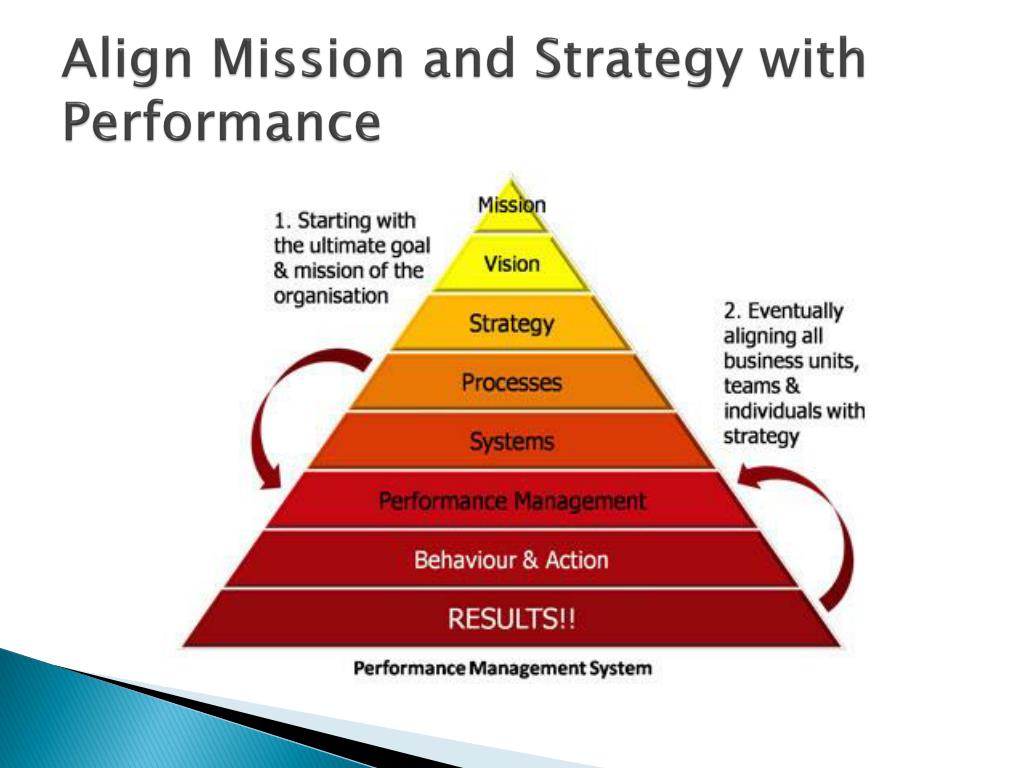 Align Mission and Strategy with Performance

1. Starting with the ultimate goal & mission of the organisation

Mission

Vision

Strategy

Processes

Systems

Performance Management

Behaviour & Action

RESULTS!!

2. Eventually aligning all business units, teams & individuals with strategy

Performance Management System